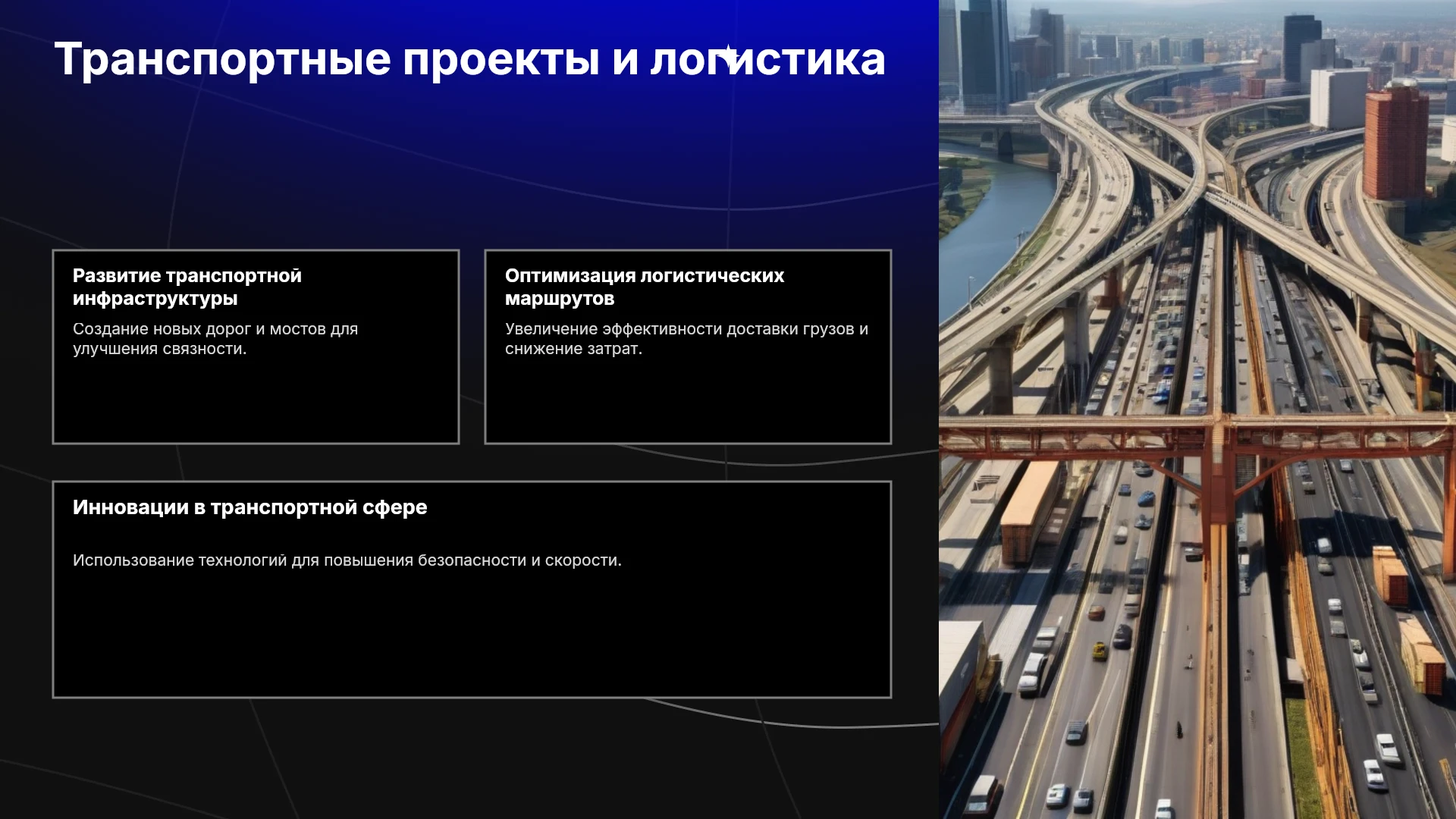 Транспортные проекты и логистика

Развитие транспортной инфраструктуры

Создание новых дорог и мостов для улучшения связности.

Оптимизация логистических маршрутов

Увеличение эффективности доставки грузов и снижение затрат.

Инновации в транспортной сфере

Использование технологий для повышения безопасности и скорости.